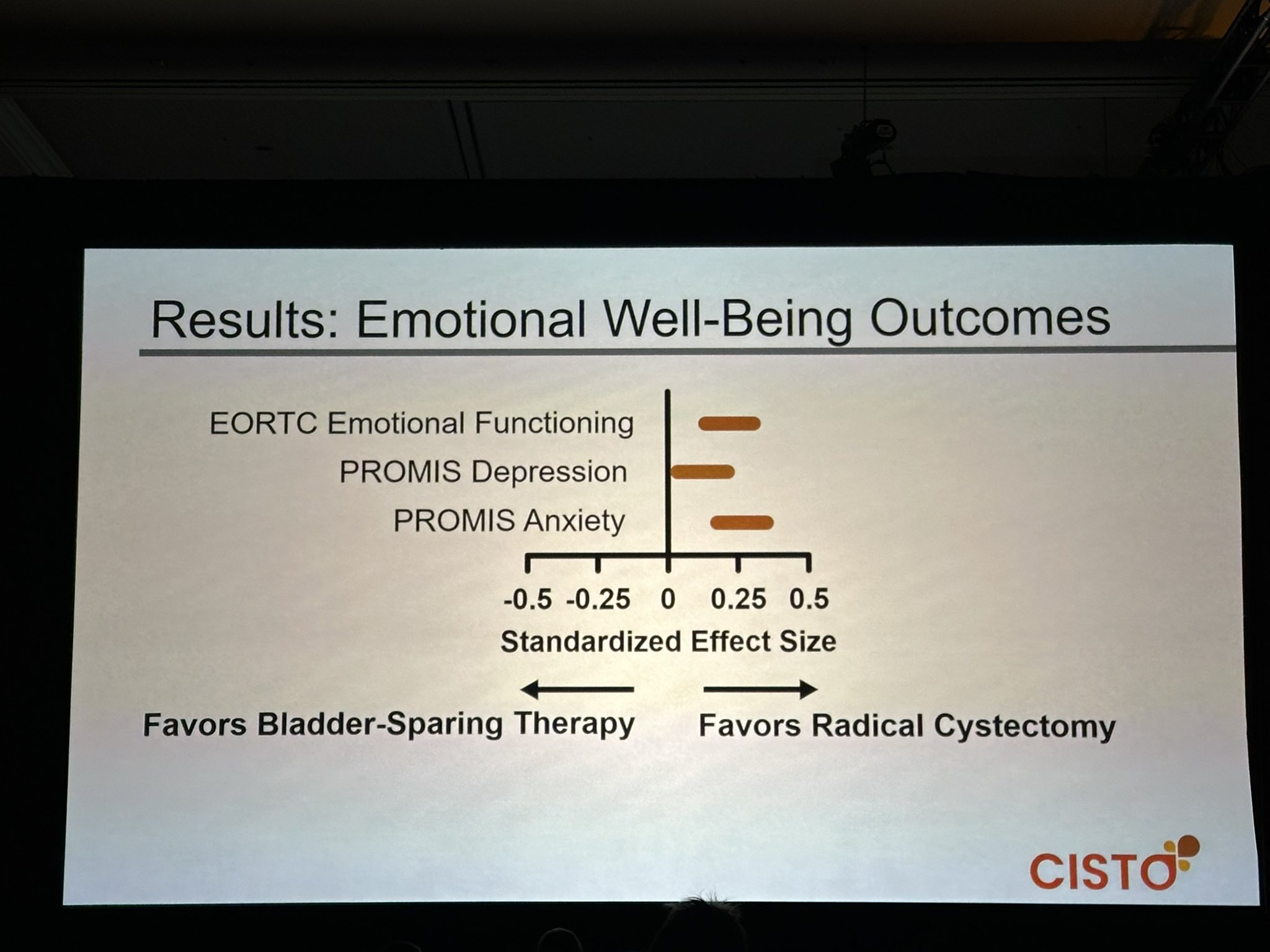 Results: Emotional Well-Being Outcomes

EORTC Emotional Functioning

PROMIS Depression

PROMIS Anxiety

-0.5 -0.25 0 0.25 0.5

Standardized Effect Size

Favors Bladder-Sparing Therapy

Favors Radical Cystectomy

CISTO